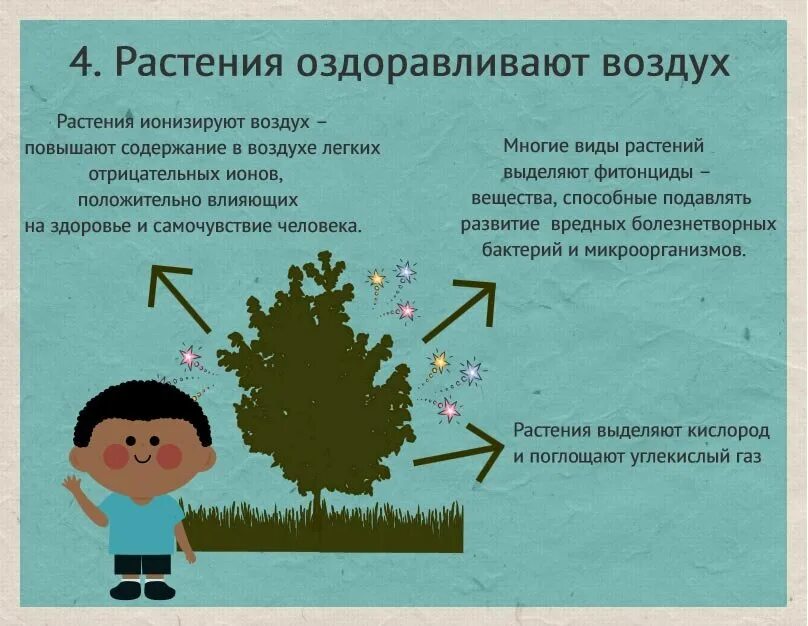 4. Растения оздоравливают воздух

Растения ионизируют воздух – повышают содержание в воздухе легких отрицательных ионов, положительно влияющих на здоровье и самочувствие человека.

Многие виды растений выделяют фитонциды – вещества, способные подавлять развитие вредных болезнетворных бактерий и микроорганизмов.

Растения выделяют кислород и поглощают углекислый газ